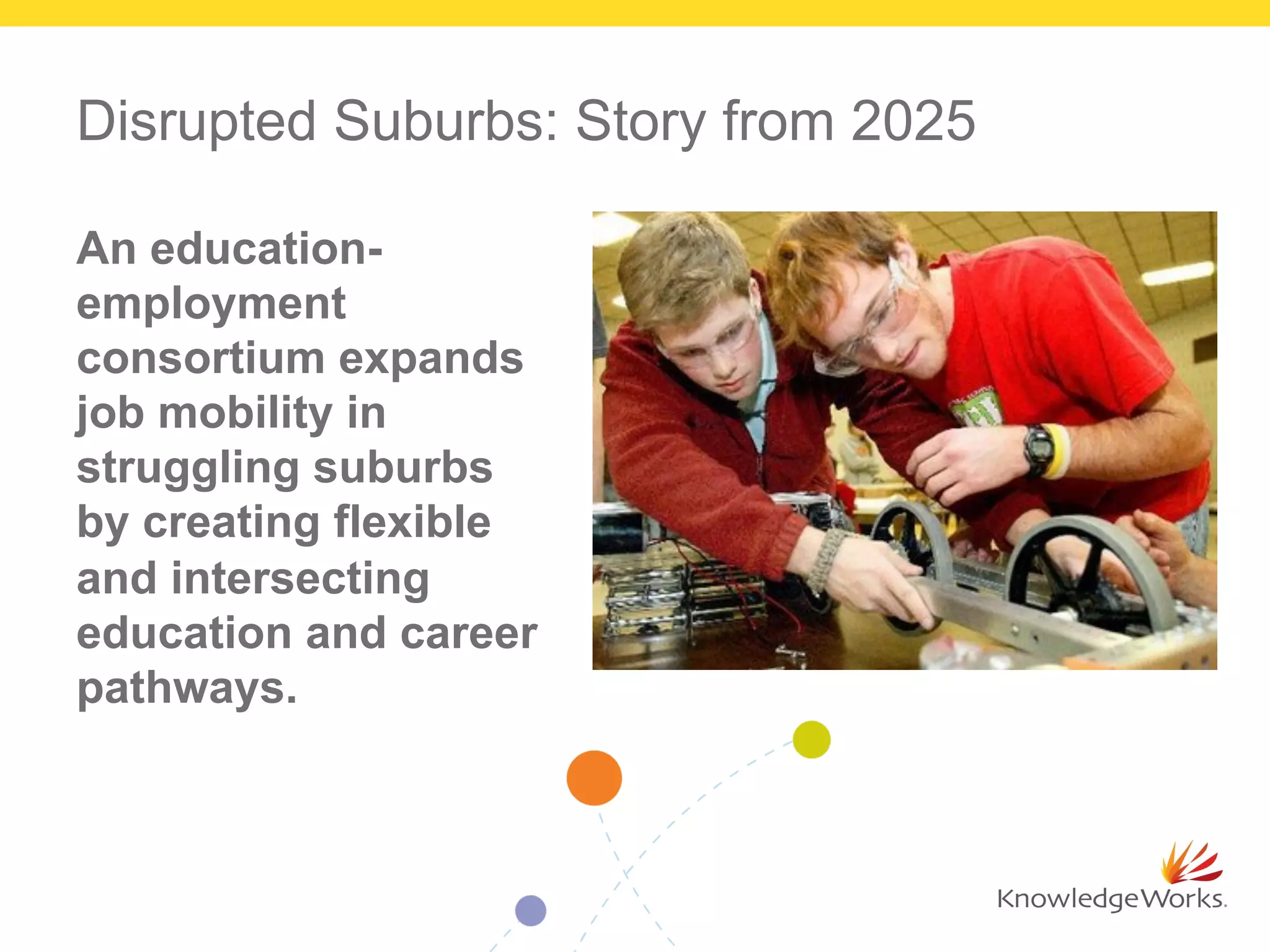 Disrupted Suburbs: Story from 2025

An education-employment consortium expands job mobility in struggling suburbs by creating flexible and intersecting education and career pathways.

KnowledgeWorks.